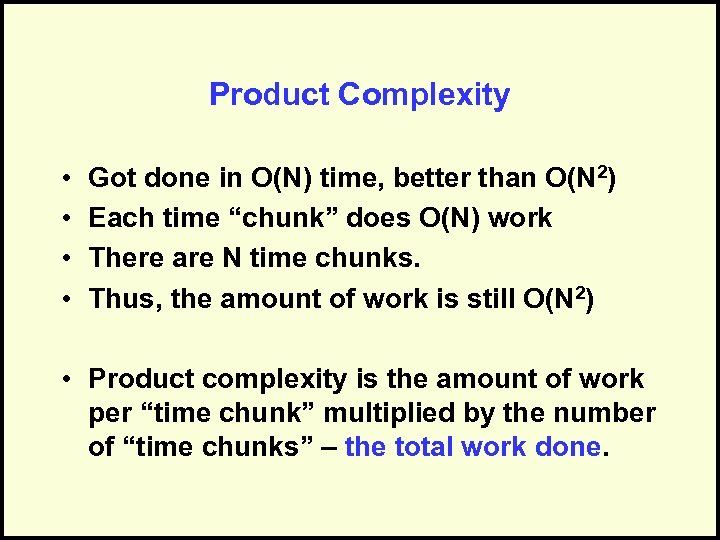 Product Complexity

• Got done in O(N) time, better than O($N^2$)
• Each time “chunk” does O(N) work
• There are N time chunks.
• Thus, the amount of work is still O($N^2$)

• Product complexity is the amount of work per “time chunk” multiplied by the number of “time chunks” – the total work done.